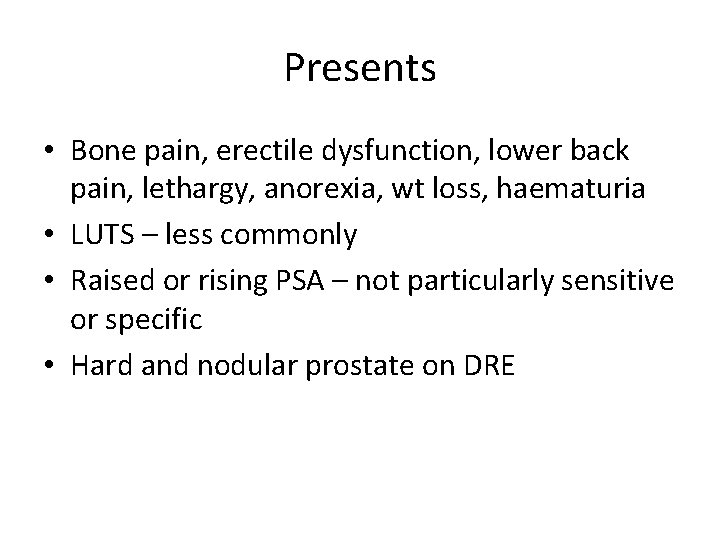 Presents

• Bone pain, erectile dysfunction, lower back pain, lethargy, anorexia, wt loss, haematuria
• LUTS – less commonly
• Raised or rising PSA – not particularly sensitive or specific
• Hard and nodular prostate on DRE